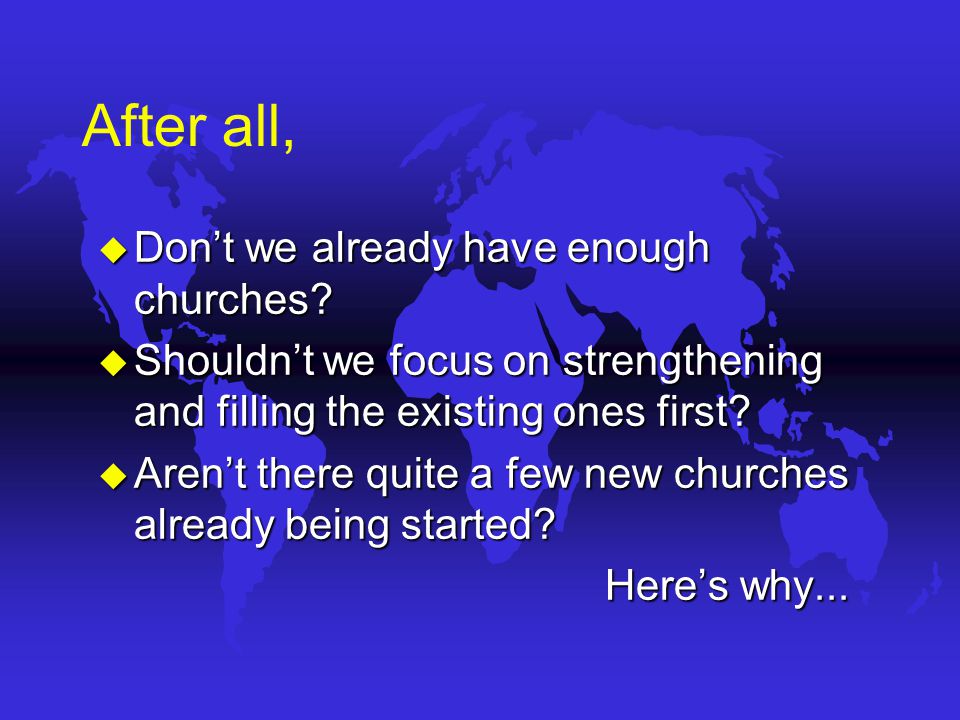 After all,

◆ Don’t we already have enough churches?

◆ Shouldn’t we focus on strengthening and filling the existing ones first?

◆ Aren’t there quite a few new churches already being started?

Here’s why...